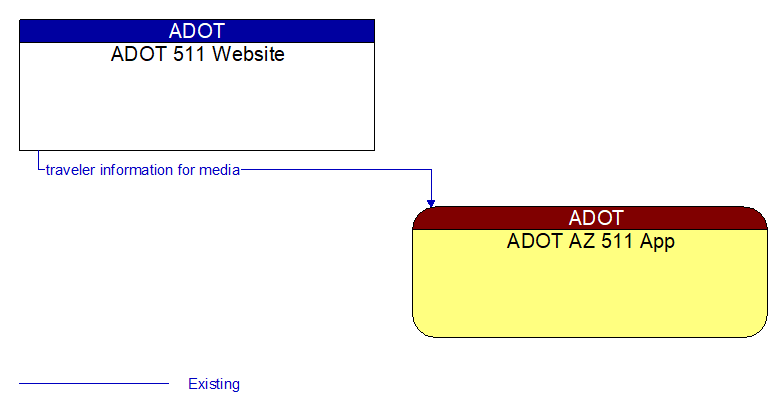 ADOT
ADOT 511 Website

traveler information for media

ADOT
ADOT AZ 511 App

Existing